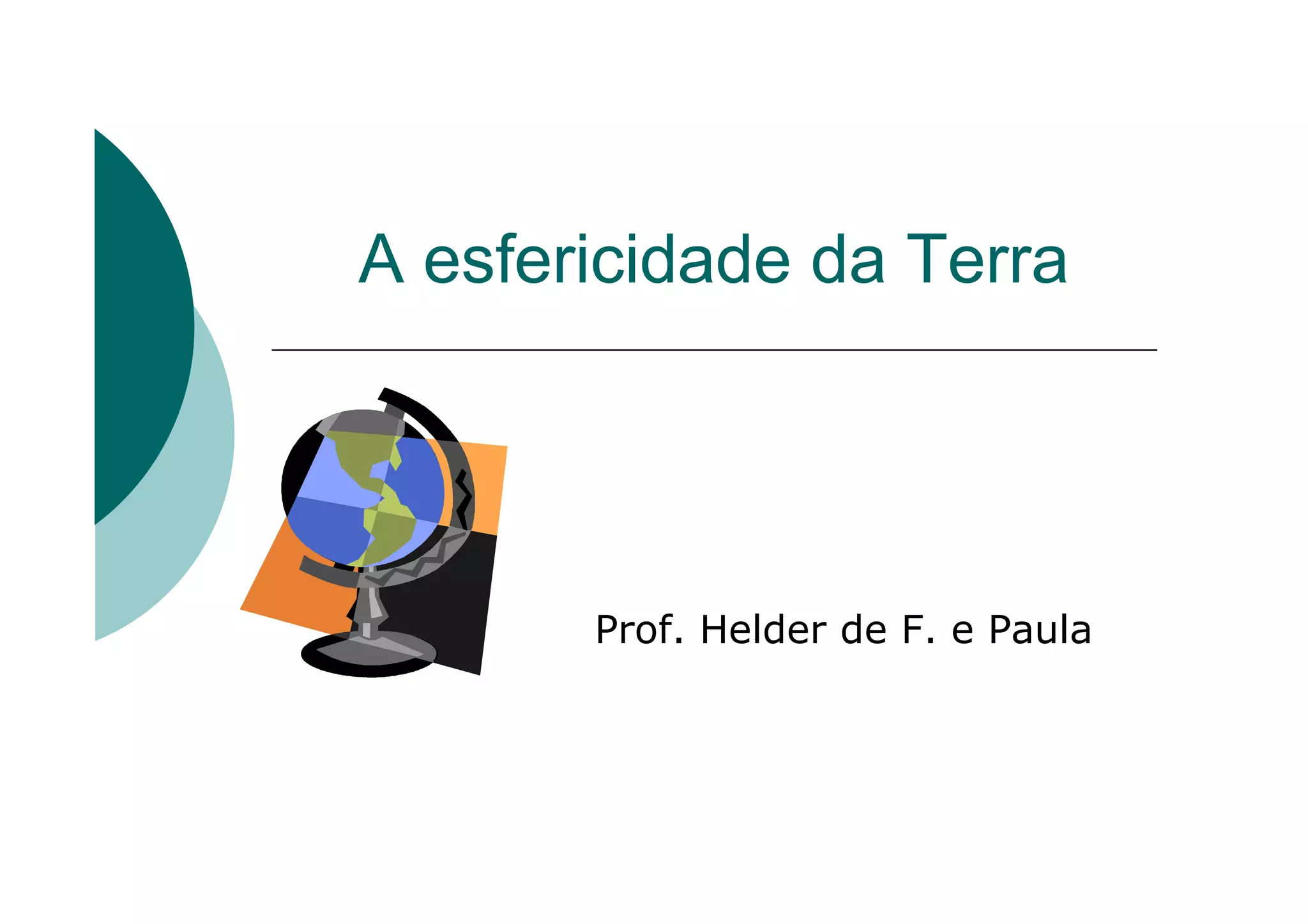 A esfericidade da Terra

Prof. Helder de F. e Paula